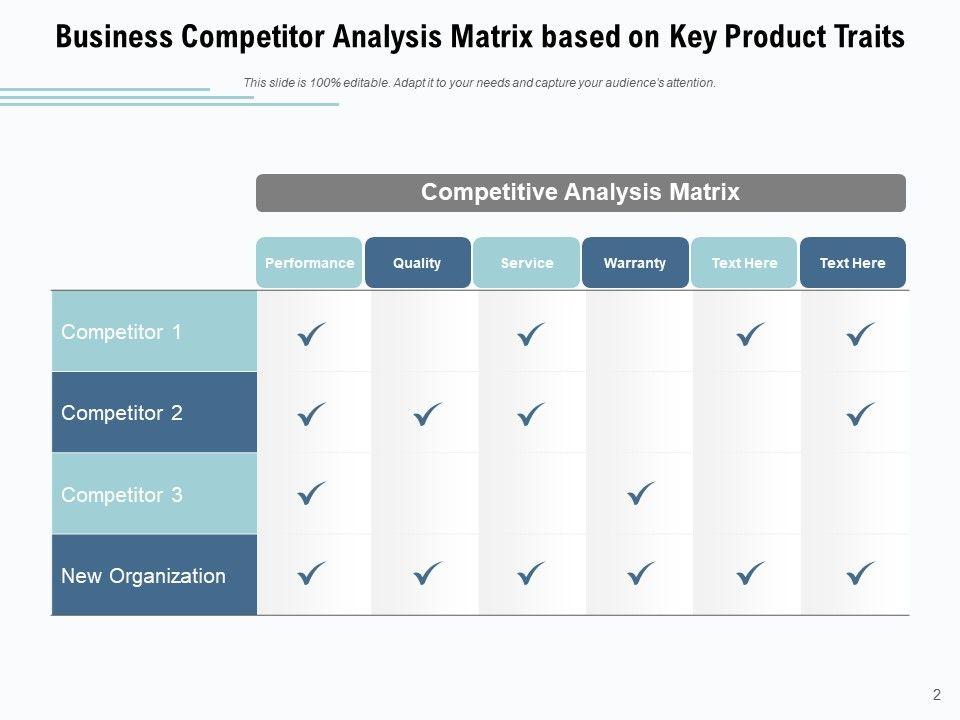 Business Competitor Analysis Matrix based on Key Product Traits

This slide is 100% editable. Adapt it to your needs and capture your audience's attention.

Competitive Analysis Matrix

| | Performance | Quality | Service | Warranty | Text Here | Text Here |
|---|---|---|---|---|---|---|
| Competitor 1 | ✓ | | ✓ | | ✓ | ✓ |
| Competitor 2 | ✓ | ✓ | ✓ | | | ✓ |
| Competitor 3 | ✓ | | | ✓ | | |
| New Organization | ✓ | ✓ | ✓ | ✓ | ✓ | ✓ |

2